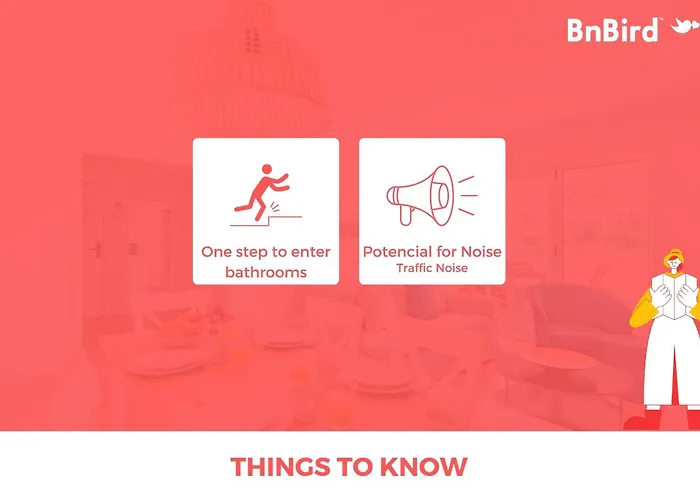 BnBird™

One step to enter bathrooms

Potencial for Noise
Traffic Noise

THINGS TO KNOW